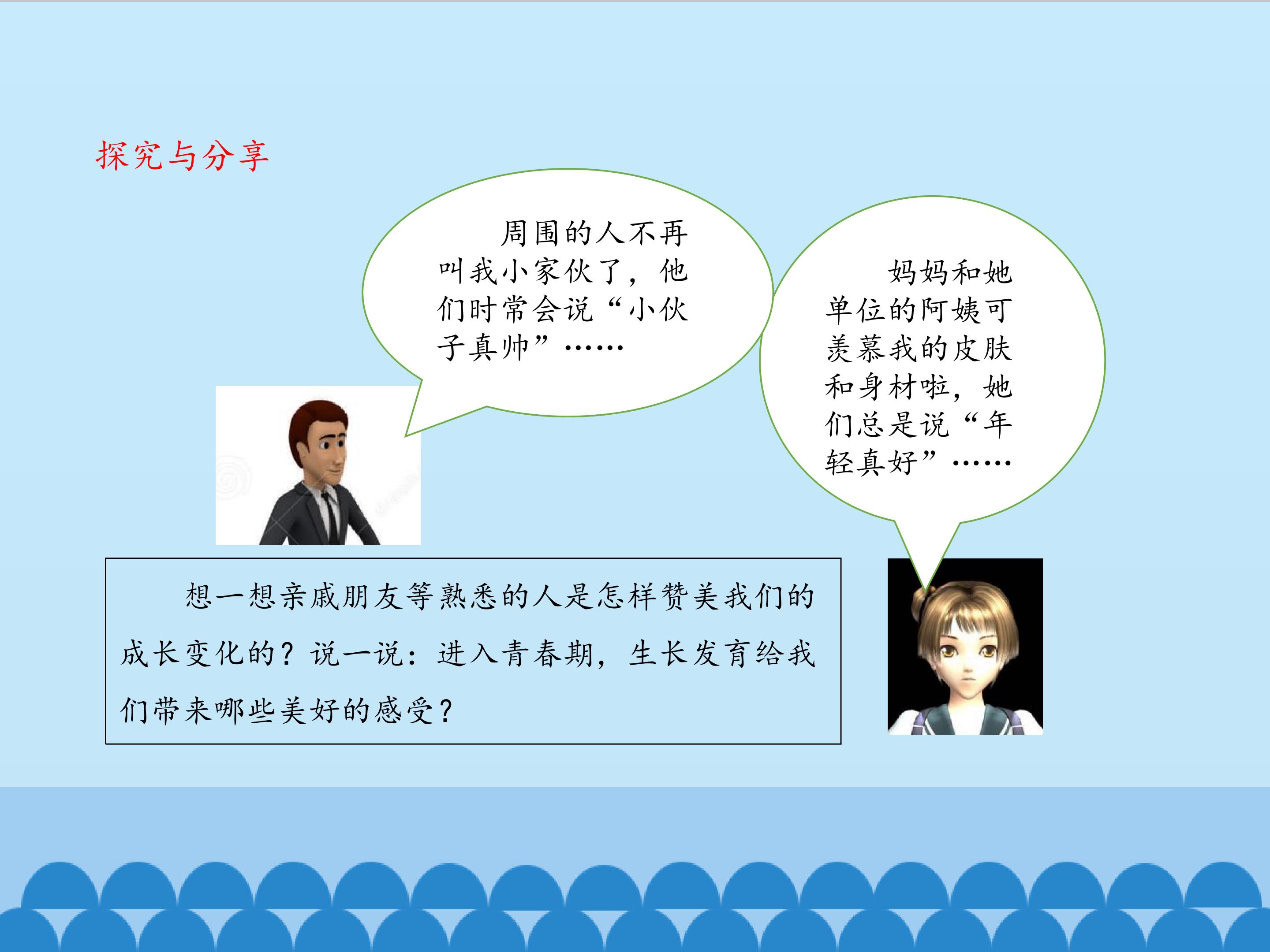 探究与分享

周围的人不再叫我小家伙了，他们时常会说“小伙子真帅”……

妈妈和她单位的阿姨可羡慕我的皮肤和身材啦，她们总是说“年轻真好”……

想一想亲戚朋友等熟悉的人是怎样赞美我们的成长变化的？说一说：进入青春期，生长发育给我们带来哪些美好的感受？